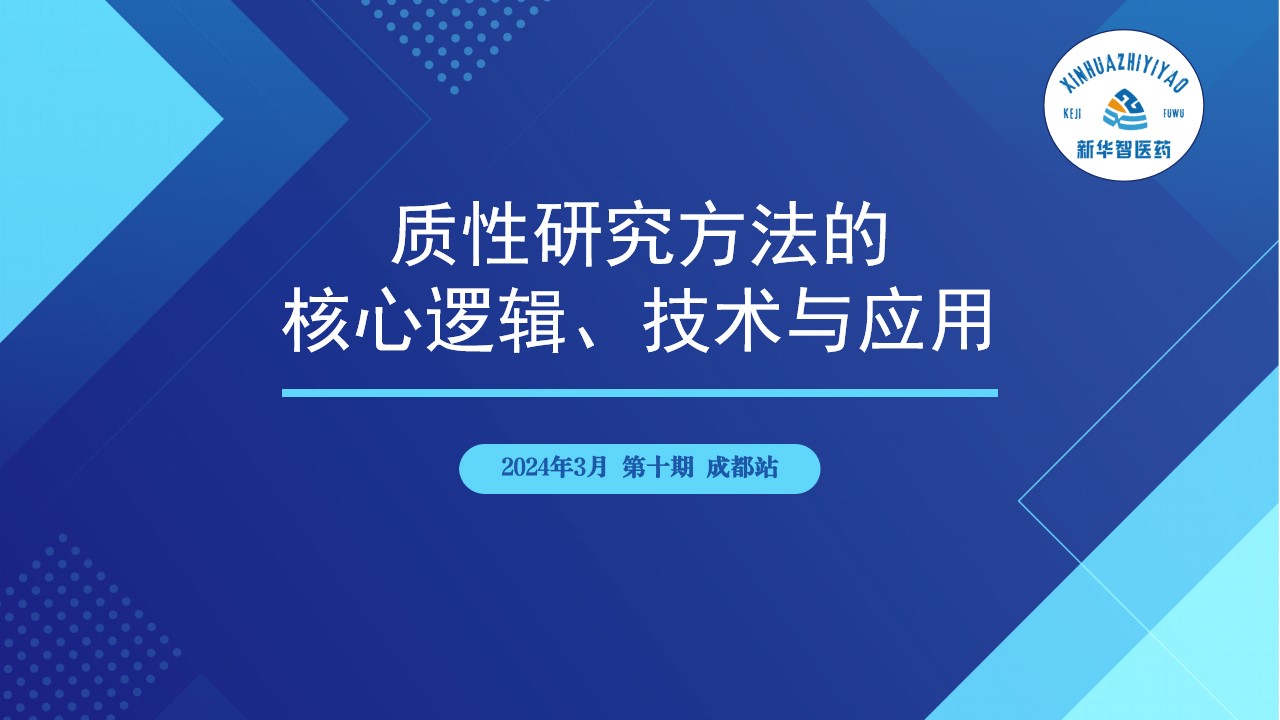 XINHUAZHIYIYAO
KEJI FUWU
新华智医药

质性研究方法的
核心逻辑、技术与应用

2024年3月 第十期 成都站